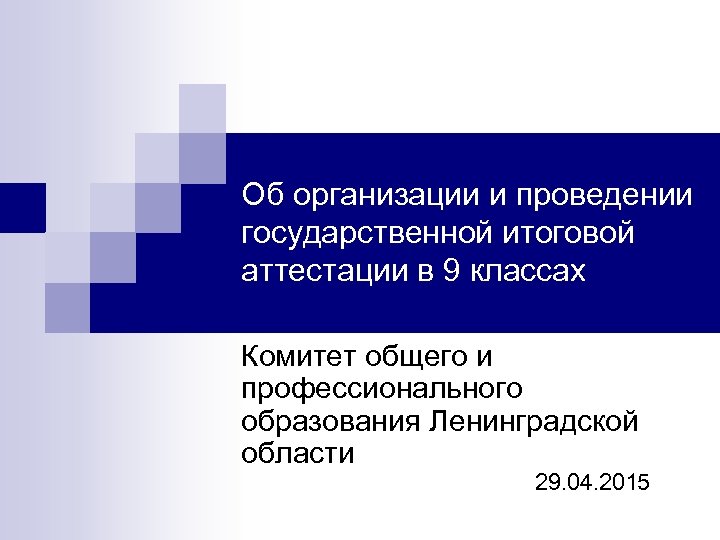 Об организации и проведении государственной итоговой аттестации в 9 классах

Комитет общего и профессионального образования Ленинградской области

29.04.2015